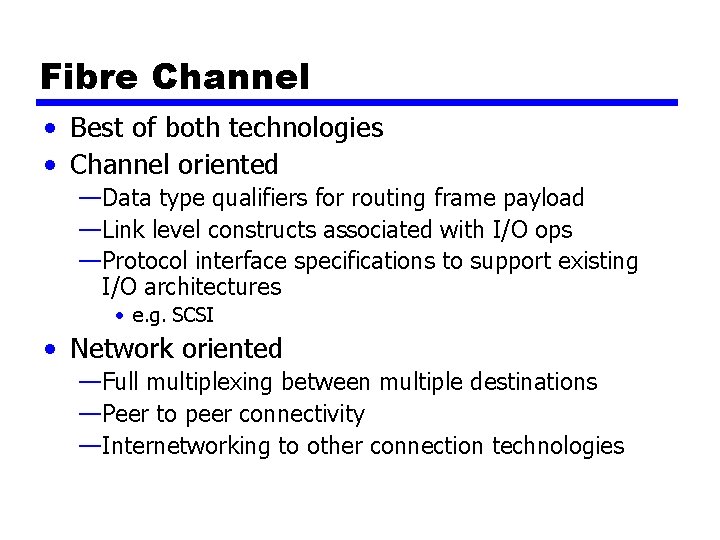 Fibre Channel

• Best of both technologies
• Channel oriented
—Data type qualifiers for routing frame payload
—Link level constructs associated with I/O ops
—Protocol interface specifications to support existing I/O architectures
• e.g. SCSI
• Network oriented
—Full multiplexing between multiple destinations
—Peer to peer connectivity
—Internetworking to other connection technologies